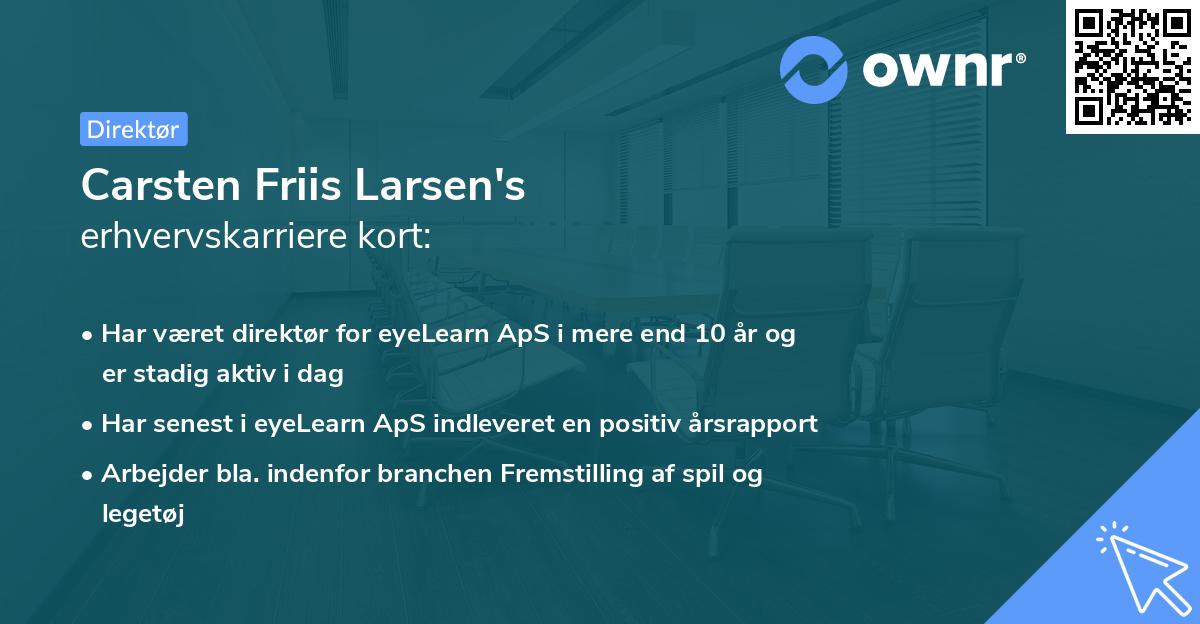 ownr®

Direktør

Carsten Friis Larsen's
erhvervskarriere kort:

• Har været direktør for eyeLearn ApS i mere end 10 år og er stadig aktiv i dag
• Har senest i eyeLearn ApS indleveret en positiv årsrapport
• Arbejder bla. indenfor branchen Fremstilling af spil og legetøj